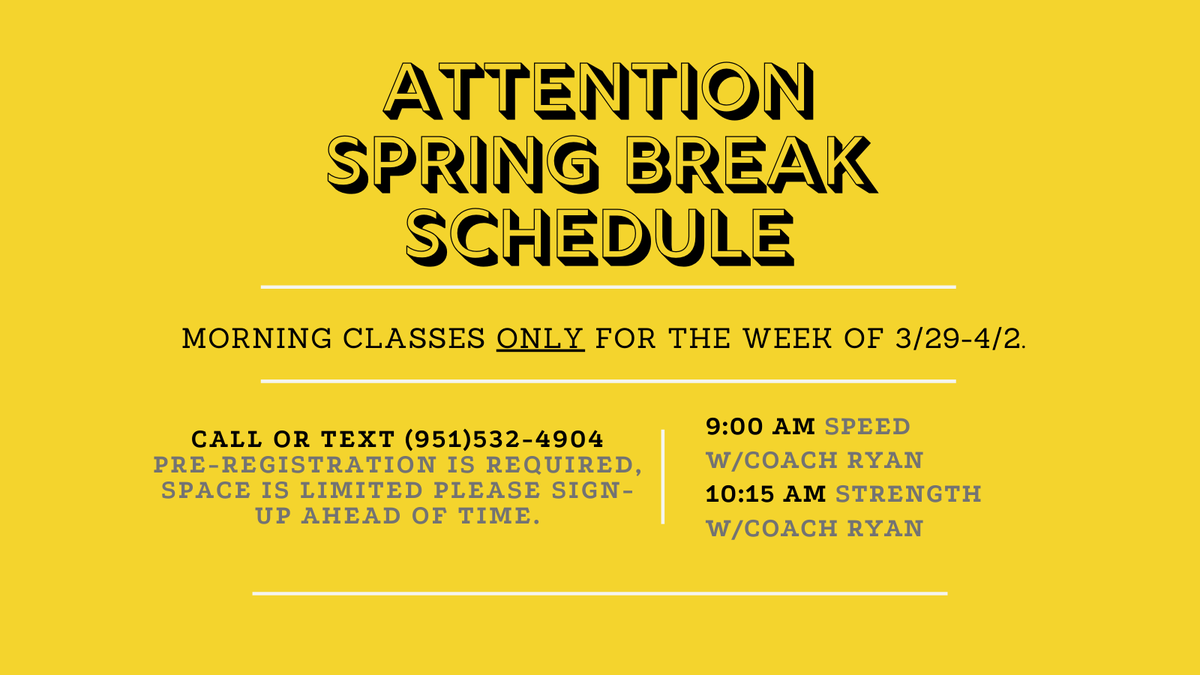 ATTENTION SPRING BREAK SCHEDULE

MORNING CLASSES ONLY FOR THE WEEK OF 3/29-4/2.

CALL OR TEXT (951)532-4904
PRE-REGISTRATION IS REQUIRED, SPACE IS LIMITED PLEASE SIGN-UP AHEAD OF TIME.

9:00 AM SPEED W/COACH RYAN
10:15 AM STRENGTH W/COACH RYAN